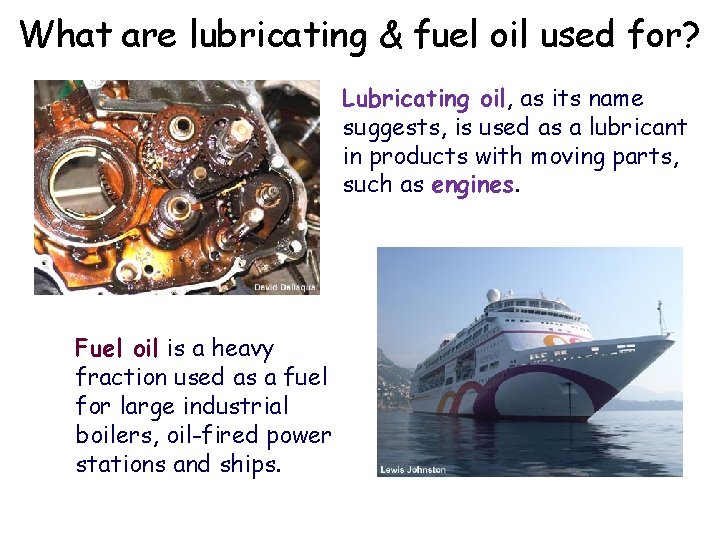 What are lubricating & fuel oil used for?

David Dallaqua

Lubricating oil, as its name suggests, is used as a lubricant in products with moving parts, such as engines.

Fuel oil is a heavy fraction used as a fuel for large industrial boilers, oil-fired power stations and ships.

Lewis Johnston